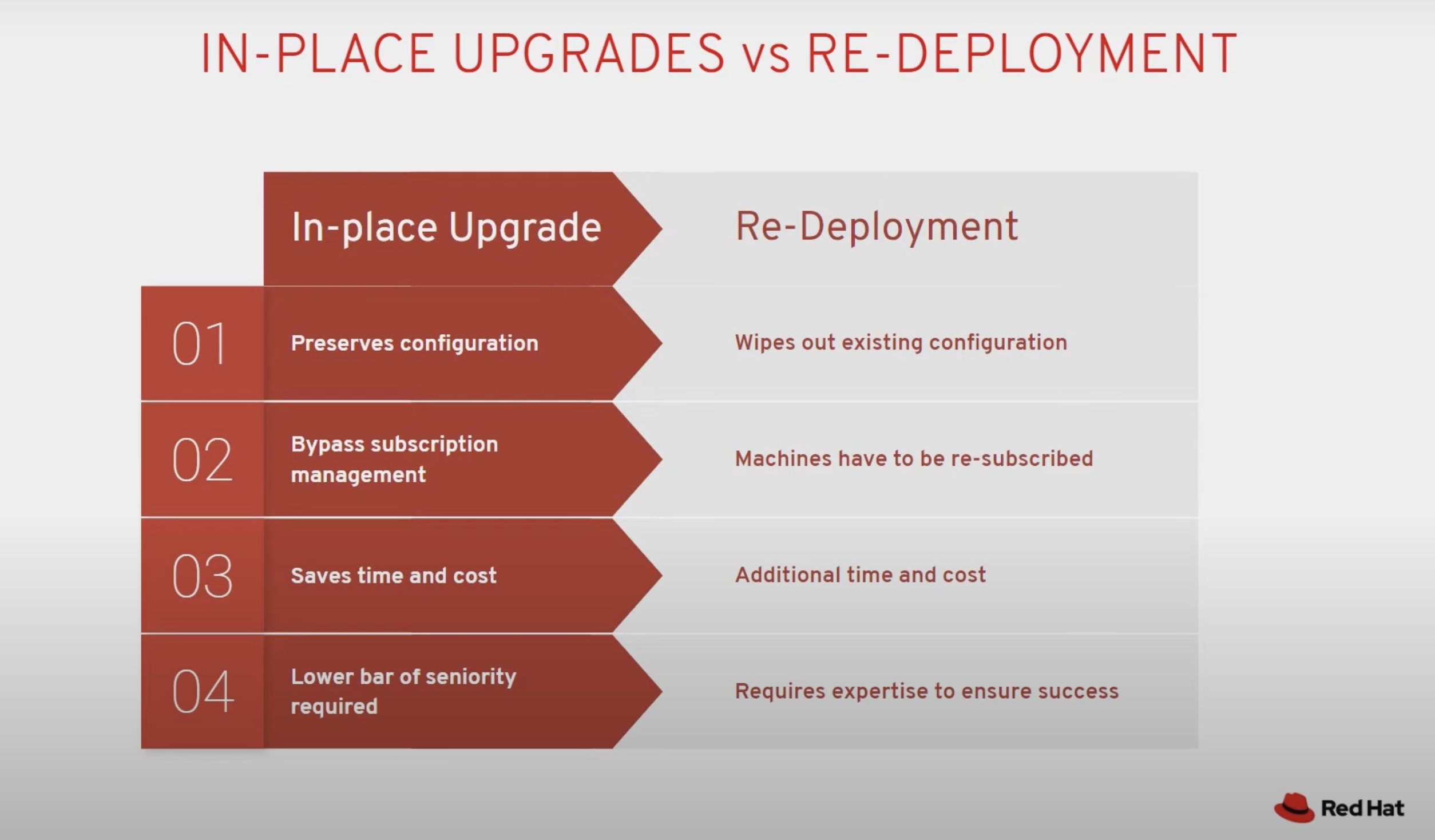 IN-PLACE UPGRADES vs RE-DEPLOYMENT

| | In-place Upgrade | Re-Deployment |
|---|---|---|
| 01 | Preserves configuration | Wipes out existing configuration |
| 02 | Bypass subscription management | Machines have to be re-subscribed |
| 03 | Saves time and cost | Additional time and cost |
| 04 | Lower bar of seniority required | Requires expertise to ensure success |

Red Hat